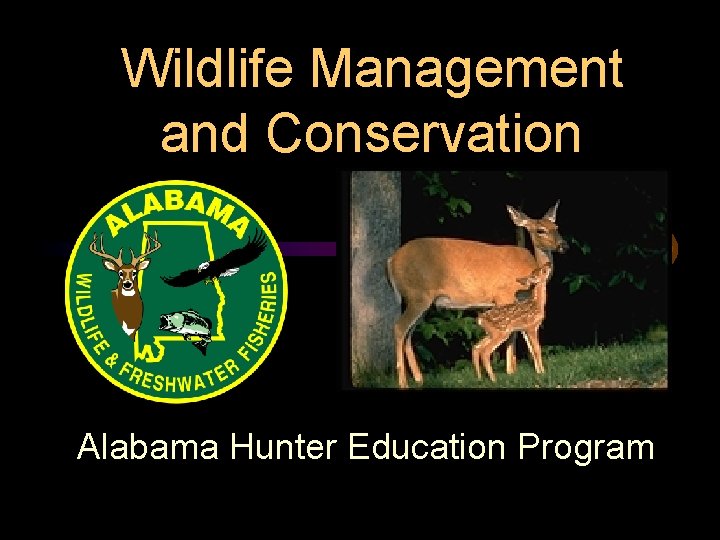 Wildlife Management and Conservation

ALABAMA
WILDLIFE & FRESHWATER FISHERIES

Alabama Hunter Education Program